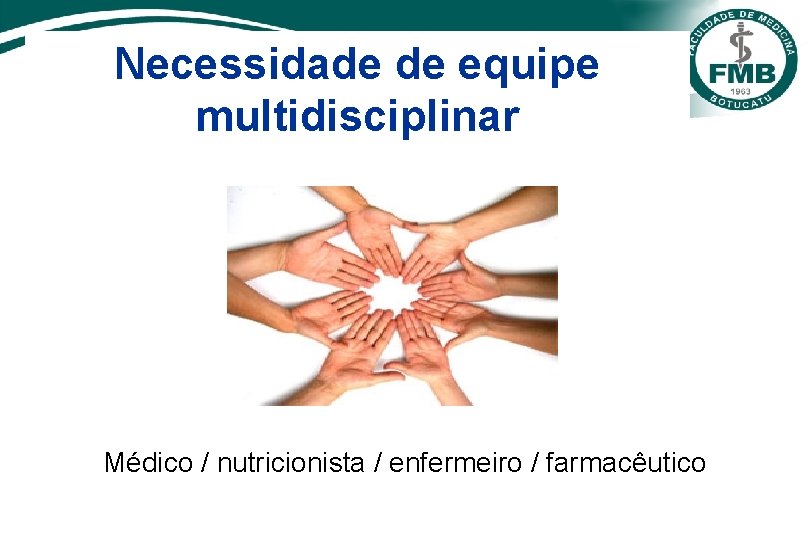 Necessidade de equipe multidisciplinar

FACULDADE DE MEDICINA
FMB
1963
BOTUCATU

Médico / nutricionista / enfermeiro / farmacêutico